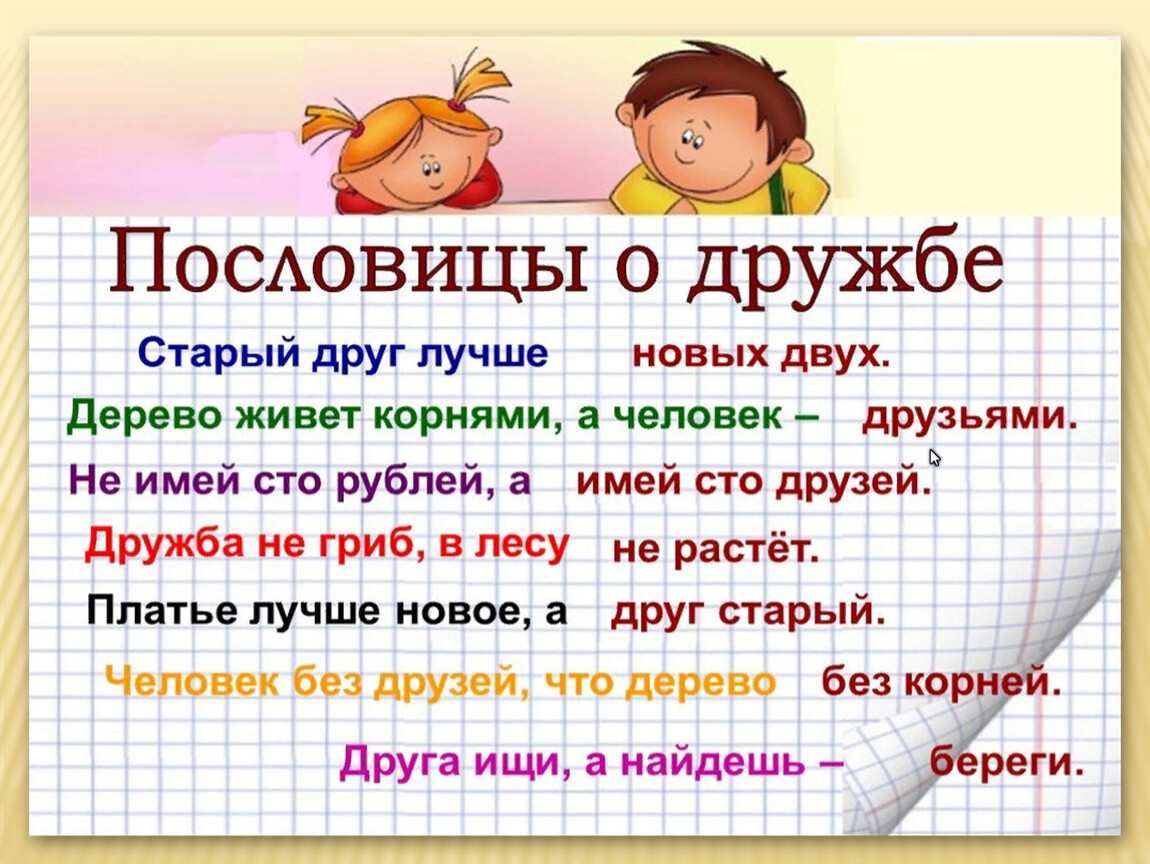 Пословицы о дружбе

Старый друг лучше новых двух.

Дерево живет корнями, а человек – друзьями.

Не имей сто рублей, а имей сто друзей.

Дружба не гриб, в лесу не растёт.

Платье лучше новое, а друг старый.

Человек без друзей, что дерево без корней.

Друга ищи, а найдешь – береги.